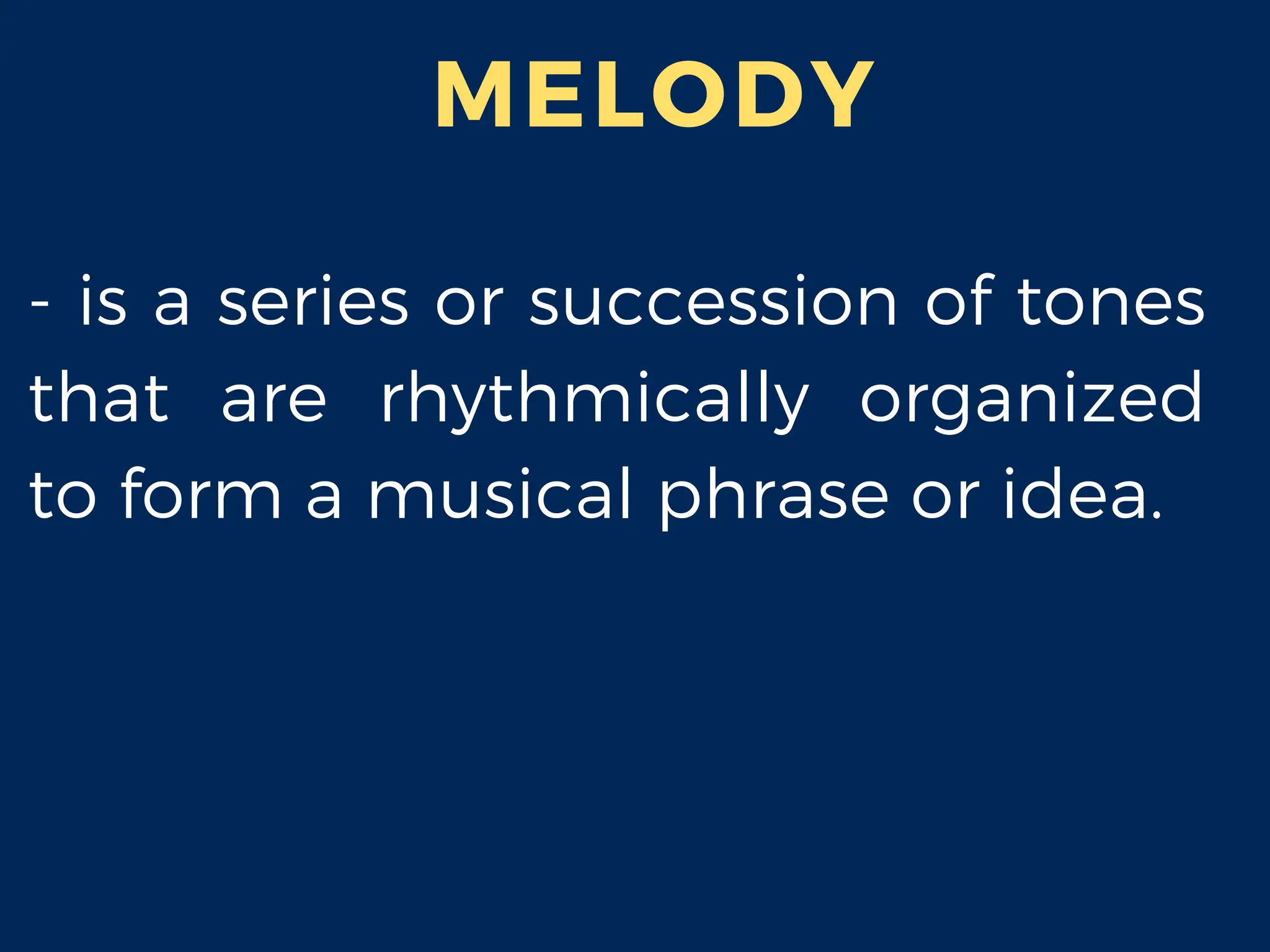 MELODY

- is a series or succession of tones that are rhythmically organized to form a musical phrase or idea.